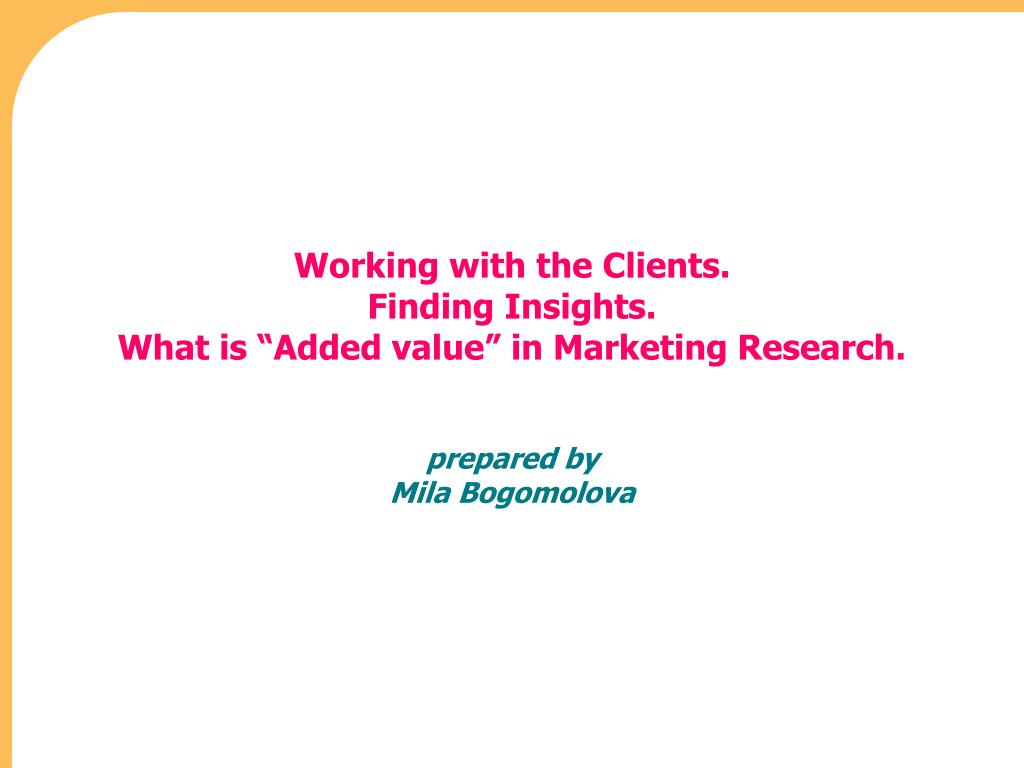 Working with the Clients.
Finding Insights.
What is “Added value” in Marketing Research.

prepared by
Mila Bogomolova